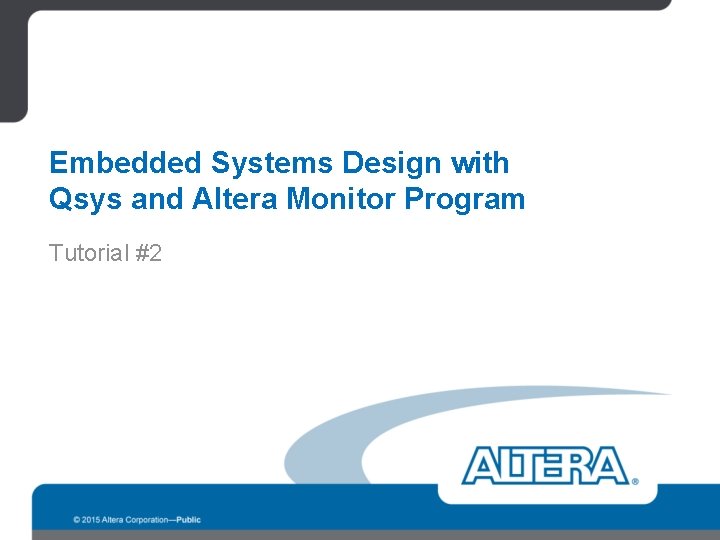 Embedded Systems Design with Qsys and Altera Monitor Program

Tutorial #2

ALTERA®

© 2015 Altera Corporation—Public